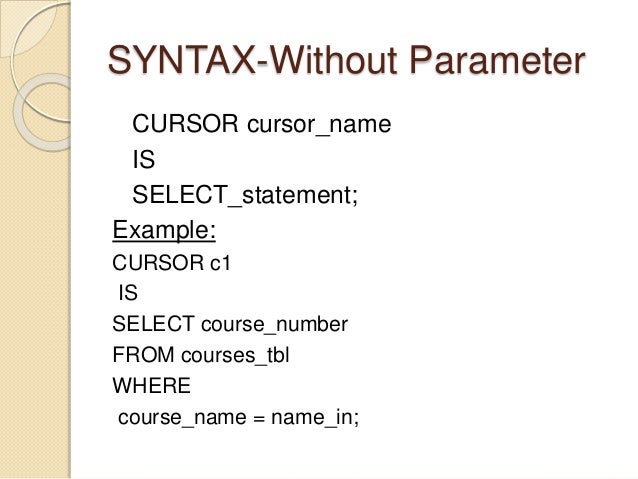 SYNTAX-Without Parameter

CURSOR cursor_name
IS
SELECT_statement;

Example:
CURSOR c1
IS
SELECT course_number
FROM courses_tbl
WHERE
course_name = name_in;